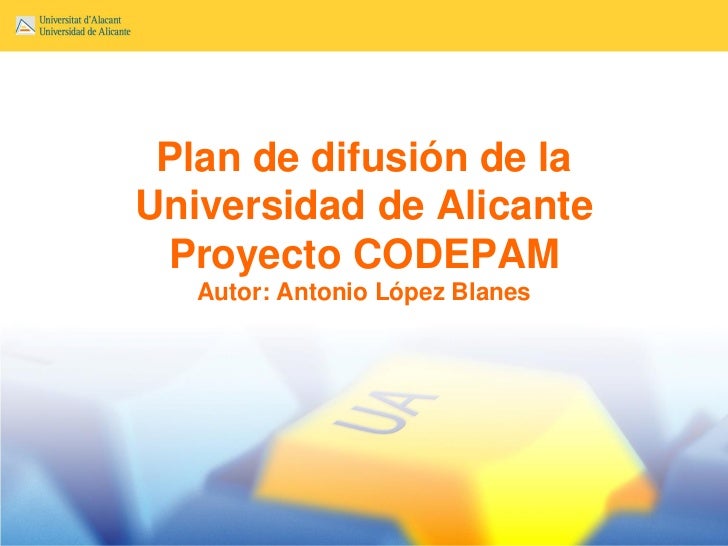 Universitat d'Alacant
Universidad de Alicante

Plan de difusión de la Universidad de Alicante
Proyecto CODEPAM
Autor: Antonio López Blanes

UA